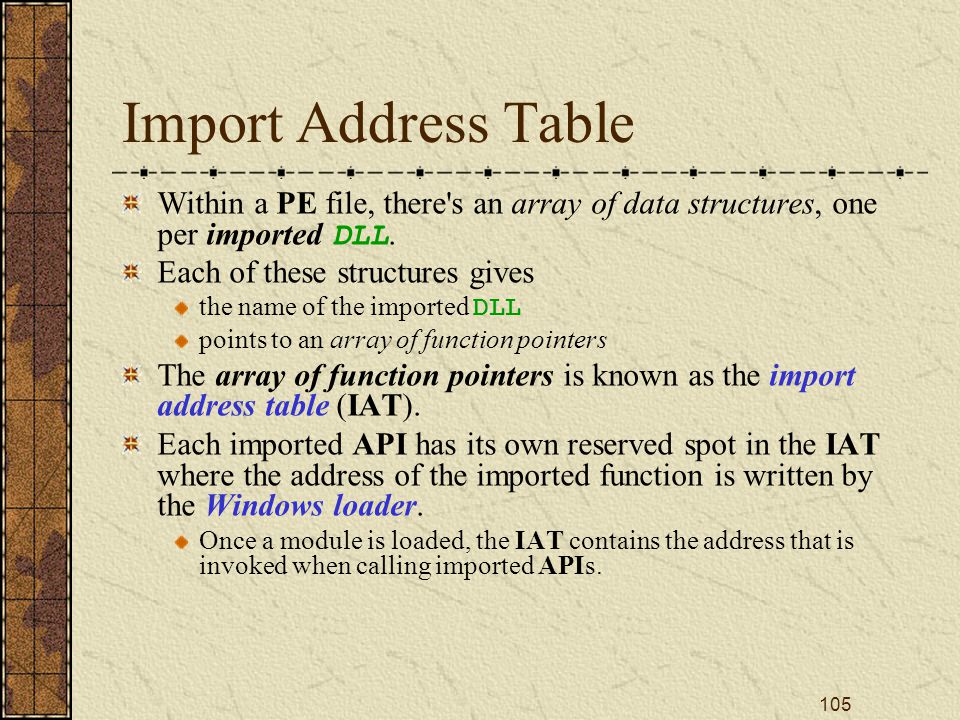 Import Address Table

Within a PE file, there's an array of data structures, one per imported DLL.

Each of these structures gives

the name of the imported DLL

points to an array of function pointers

The array of function pointers is known as the import address table (IAT).

Each imported API has its own reserved spot in the IAT where the address of the imported function is written by the Windows loader.

Once a module is loaded, the IAT contains the address that is invoked when calling imported APIs.

105